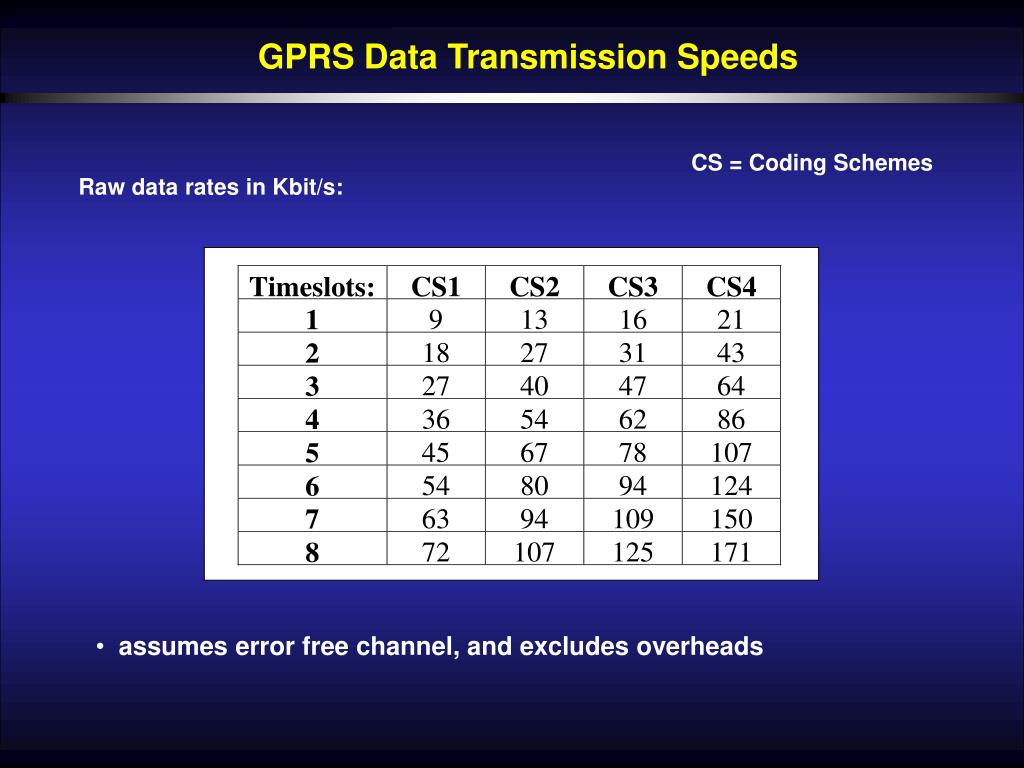 GPRS Data Transmission Speeds

CS = Coding Schemes

Raw data rates in Kbit/s:

| Timeslots: | CS1 | CS2 | CS3 | CS4 |
|---|---|---|---|---|
| 1 | 9 | 13 | 16 | 21 |
| 2 | 18 | 27 | 31 | 43 |
| 3 | 27 | 40 | 47 | 64 |
| 4 | 36 | 54 | 62 | 86 |
| 5 | 45 | 67 | 78 | 107 |
| 6 | 54 | 80 | 94 | 124 |
| 7 | 63 | 94 | 109 | 150 |
| 8 | 72 | 107 | 125 | 171 |

• assumes error free channel, and excludes overheads